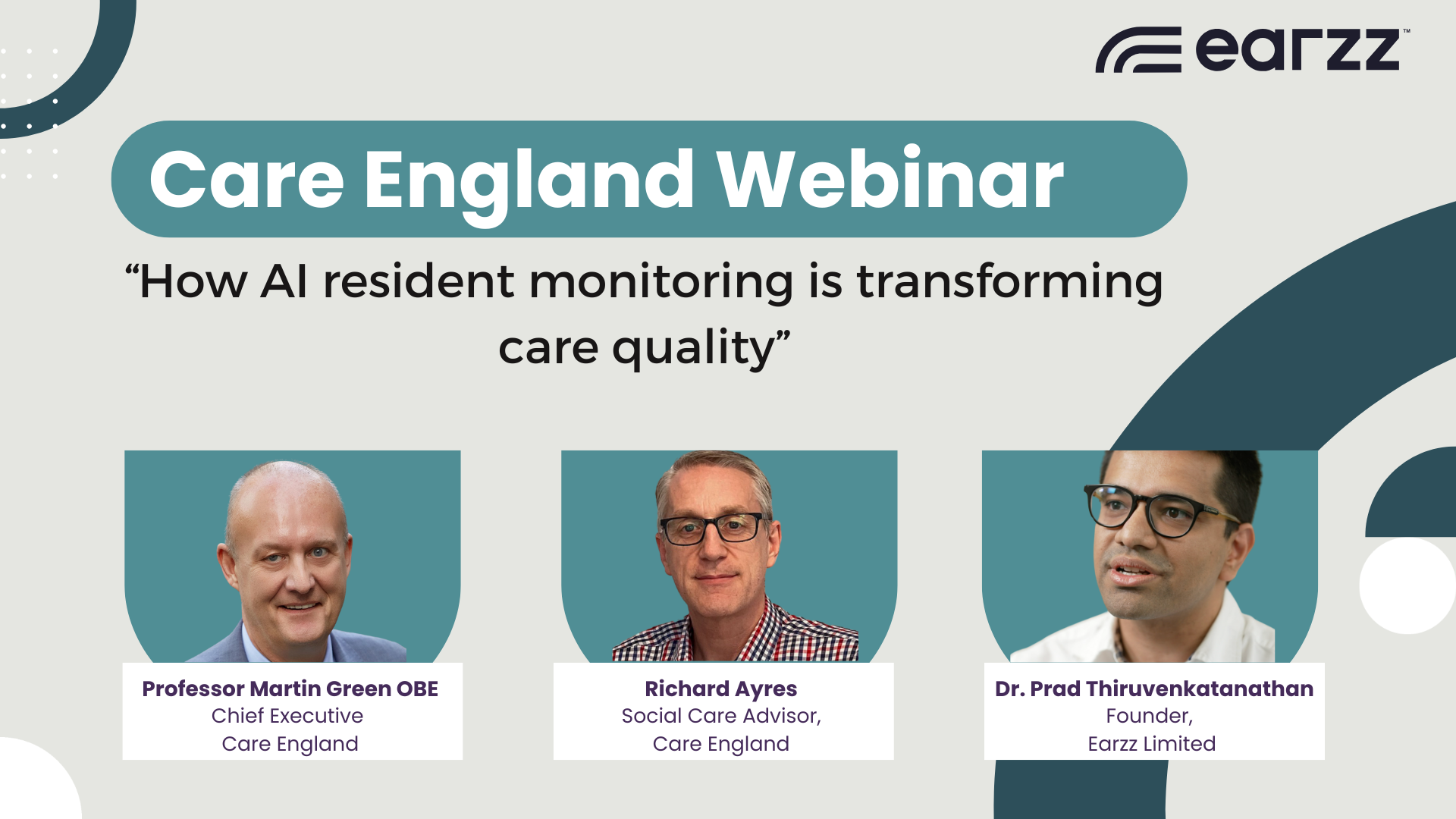 earzz™

Care England Webinar

“How AI resident monitoring is transforming care quality”

Professor Martin Green OBE
Chief Executive
Care England

Richard Ayres
Social Care Advisor,
Care England

Dr. Prad Thiruvenkatanathan
Founder,
Earzz Limited